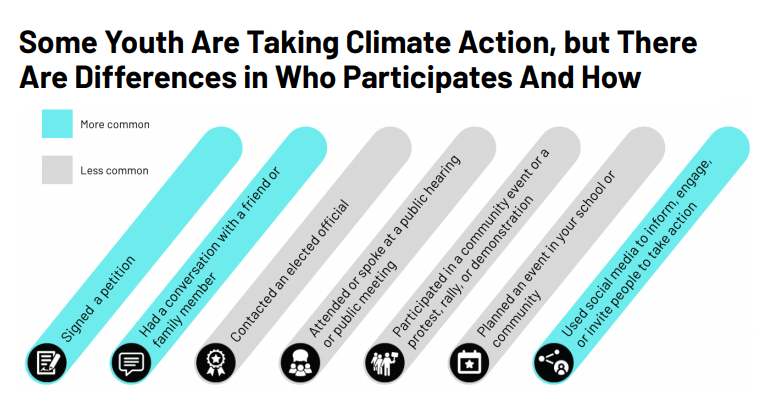 Some Youth Are Taking Climate Action, but There Are Differences in Who Participates And How

More common

Less common

Signed a petition

Had a conversation with a friend or family member

Contacted an elected official

Attended or spoke at a public hearing or public meeting

Participated in a community event or a protest, rally, or demonstration

Planned an event in your school or community

Used social media to inform, engage, or invite people to take action